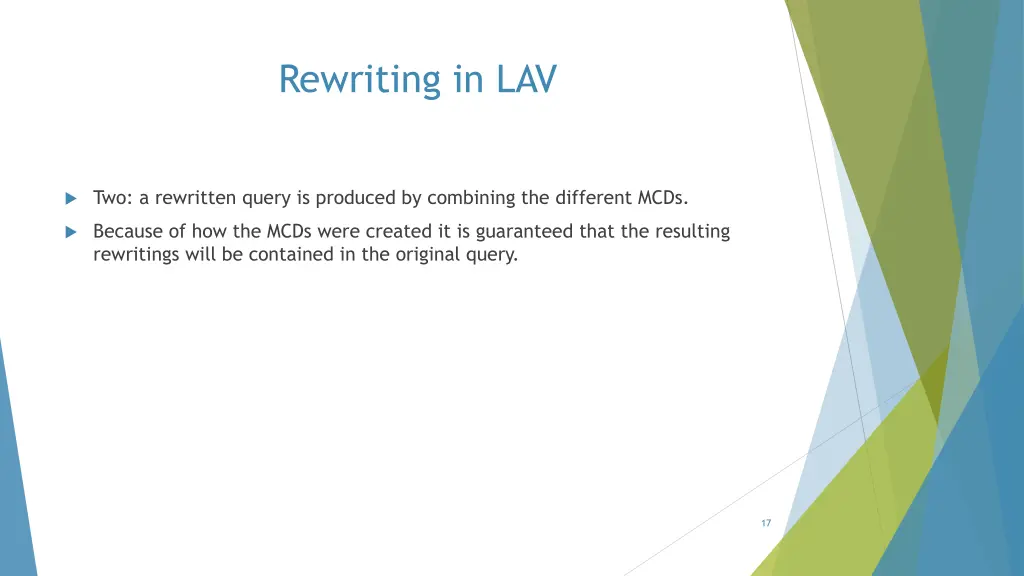 Rewriting in LAV

Two: a rewritten query is produced by combining the different MCDs.

Because of how the MCDs were created it is guaranteed that the resulting rewritings will be contained in the original query.

17